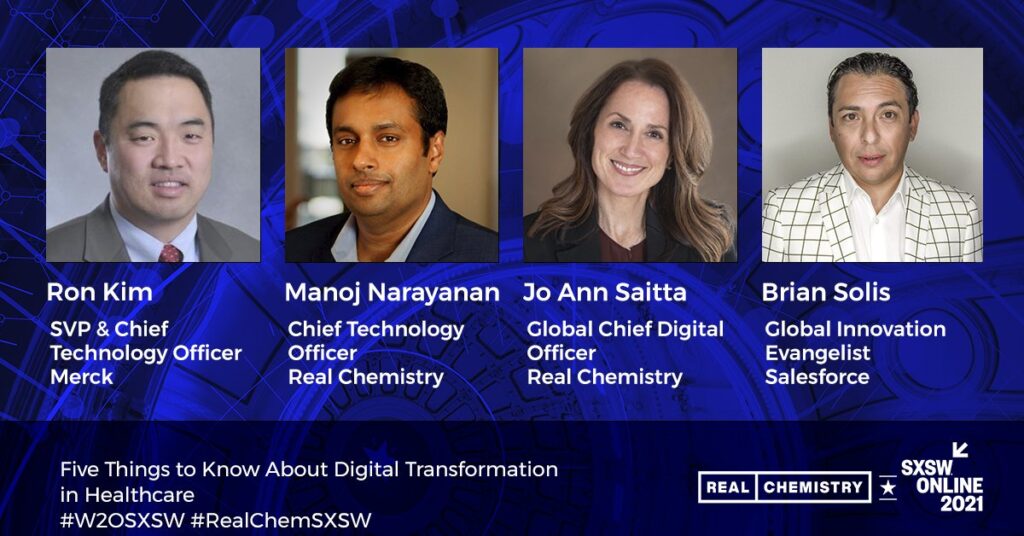 Ron Kim
SVP & Chief Technology Officer Merck

Manoj Narayanan
Chief Technology Officer Real Chemistry

Jo Ann Saitta
Global Chief Digital Officer Real Chemistry

Brian Solis
Global Innovation Evangelist Salesforce

Five Things to Know About Digital Transformation in Healthcare
#W2OSXSW #RealChemSXSW

REAL CHEMISTRY

SXSW ONLINE 2021